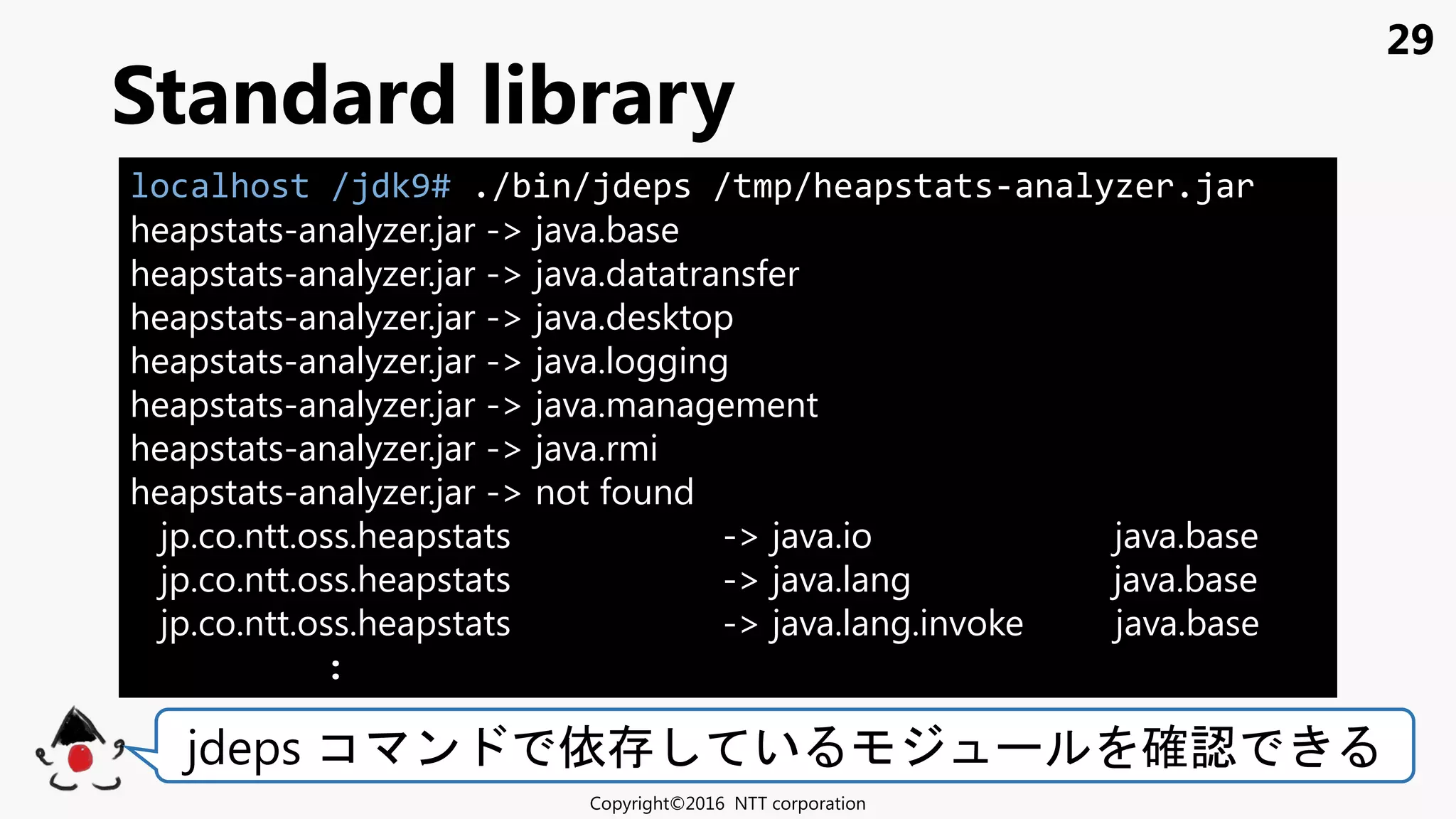 29

Standard library

localhost /jdk9# ./bin/jdeps /tmp/heapstats-analyzer.jar
heapstats-analyzer.jar -> java.base
heapstats-analyzer.jar -> java.datatransfer
heapstats-analyzer.jar -> java.desktop
heapstats-analyzer.jar -> java.logging
heapstats-analyzer.jar -> java.management
heapstats-analyzer.jar -> java.rmi
heapstats-analyzer.jar -> not found
jp.co.ntt.oss.heapstats -> java.io java.base
jp.co.ntt.oss.heapstats -> java.lang java.base
jp.co.ntt.oss.heapstats -> java.lang.invoke java.base
:

jdeps コマンドで依存しているモジュールを確認できる

Copyright©2016 NTT corporation